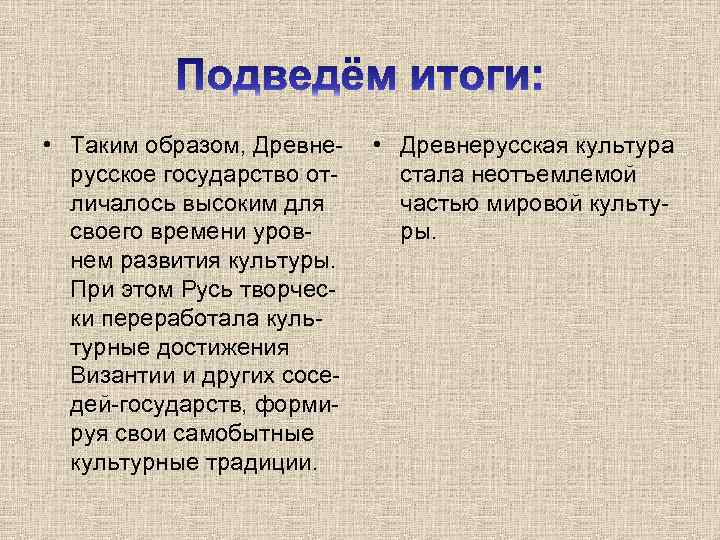 Подведём итоги:

• Таким образом, Древнерусское государство отличалось высоким для своего времени уровнем развития культуры. При этом Русь творчески переработала культурные достижения Византии и других соседей-государств, формируя свои самобытные культурные традиции.

• Древнерусская культура стала неотъемлемой частью мировой культуры.